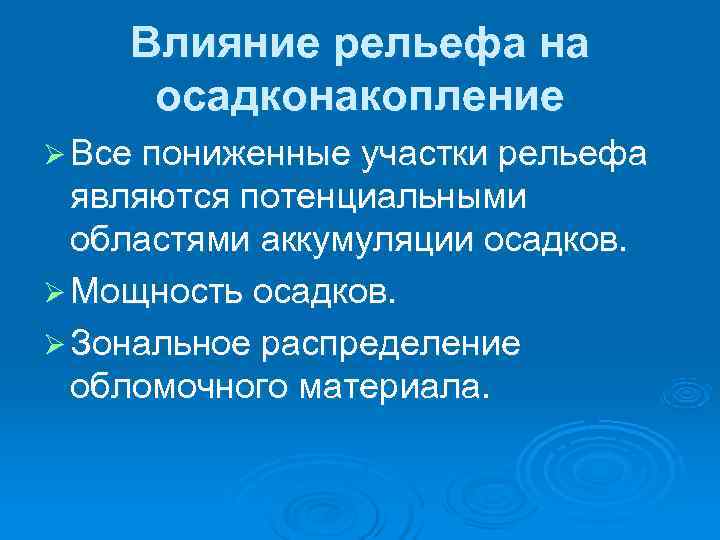 Влияние рельефа на осадконакопление

➢ Все пониженные участки рельефа являются потенциальными областями аккумуляции осадков.

➢ Мощность осадков.

➢ Зональное распределение обломочного материала.